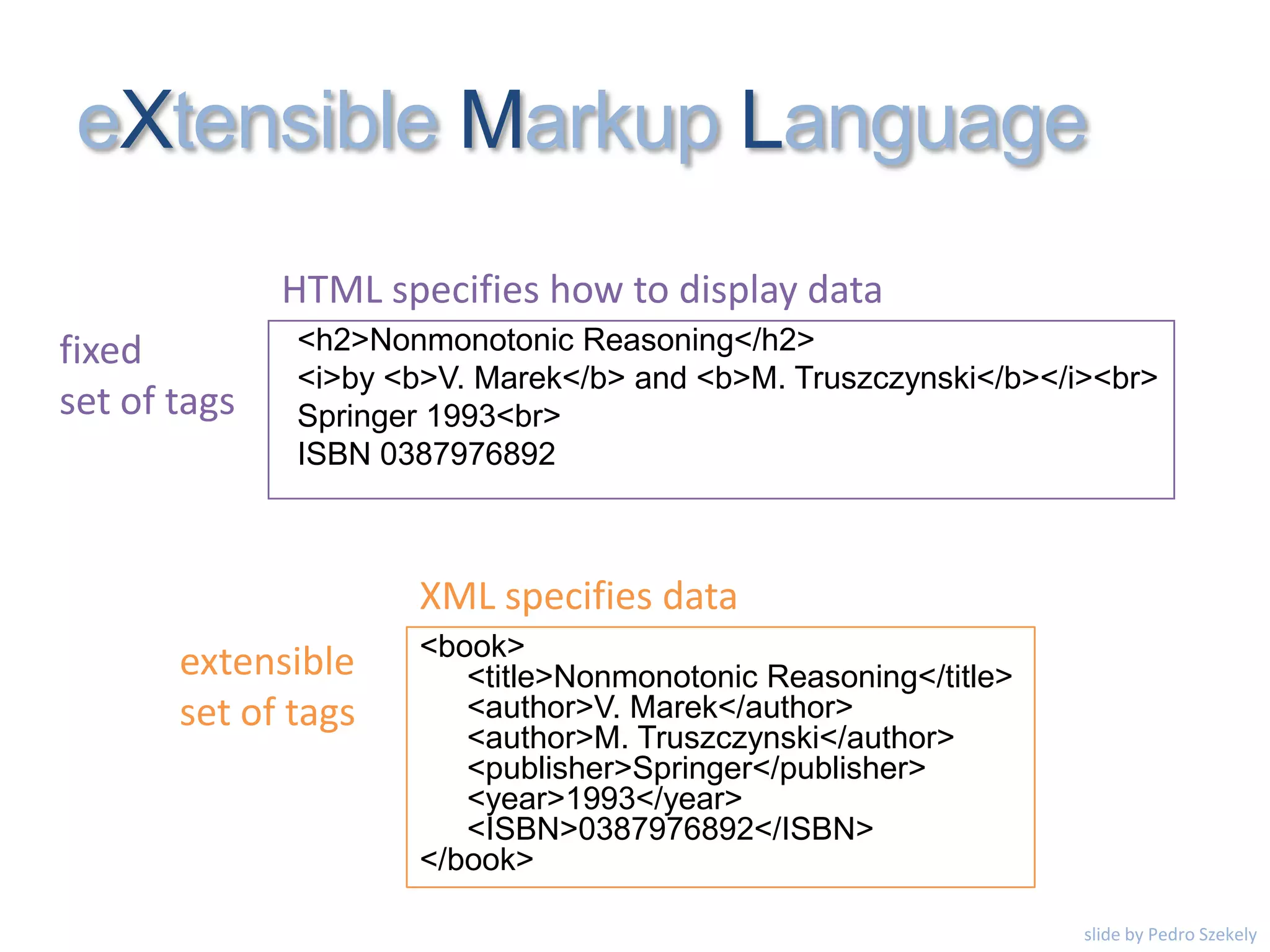 eXtensible Markup Language

HTML specifies how to display data

fixed set of tags

<h2>Nonmonotonic Reasoning</h2>
<i>by <b>V. Marek</b> and <b>M. Truszczynski</b></i><br>
Springer 1993<br>
ISBN 0387976892

XML specifies data

extensible set of tags

<book>
<title>Nonmonotonic Reasoning</title>
<author>V. Marek</author>
<author>M. Truszczynski</author>
<publisher>Springer</publisher>
<year>1993</year>
<ISBN>0387976892</ISBN>
</book>

slide by Pedro Szekely